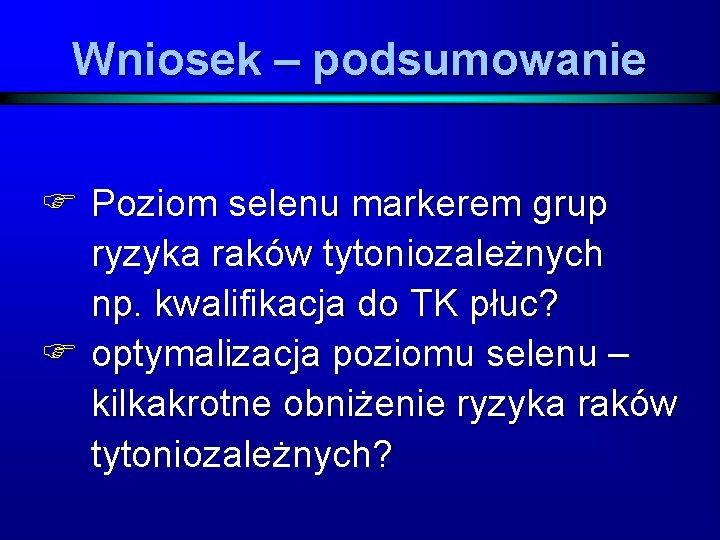 Wniosek – podsumowanie

☞ Poziom selenu markerem grup ryzyka raków tytoniozależnych np. kwalifikacja do TK płuc?

☞ optymalizacja poziomu selenu – kilkakrotne obniżenie ryzyka raków tytoniozależnych?